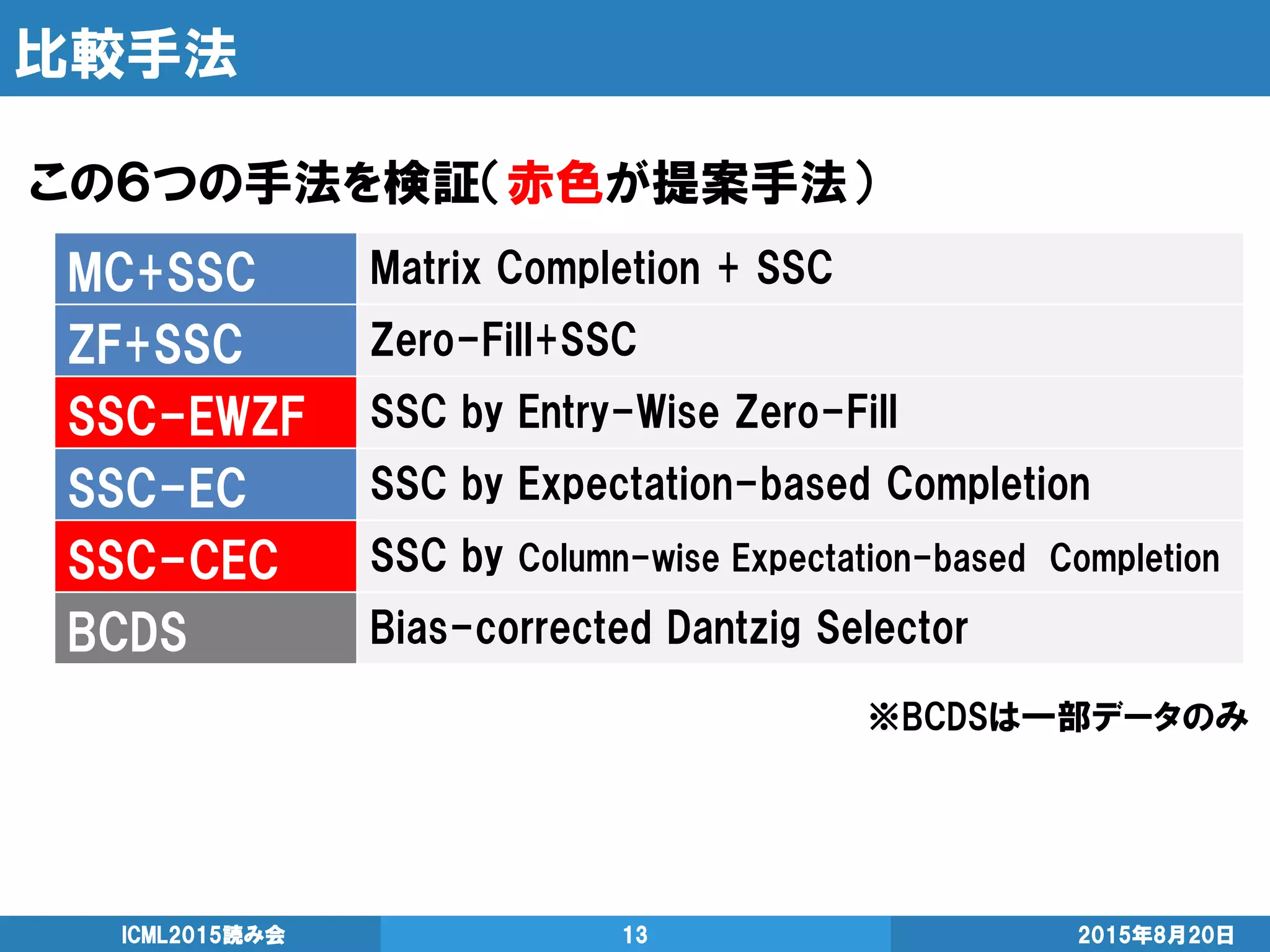 比較手法

この6つの手法を検証(赤色が提案手法)

| MC+SSC | Matrix Completion + SSC |
|---|---|
| ZF+SSC | Zero-Fill+SSC |
| SSC-EWZF | SSC by Entry-Wise Zero-Fill |
| SSC-EC | SSC by Expectation-based Completion |
| SSC-CEC | SSC by Column-wise Expectation-based Completion |
| BCDS | Bias-corrected Dantzig Selector |

※BCDSは一部データのみ

ICML2015読み会 13 2015年8月20日